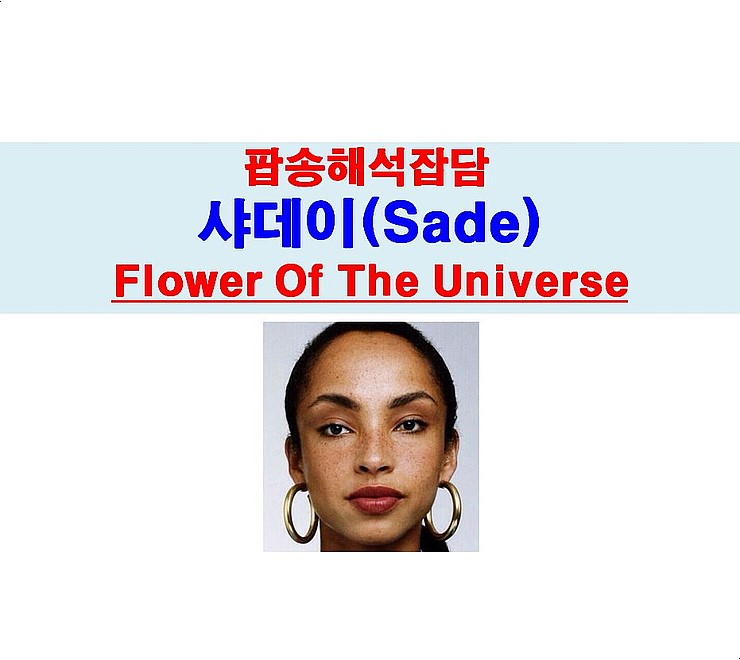 팝송해석잡담
샤데이(Sade)
Flower Of The Universe